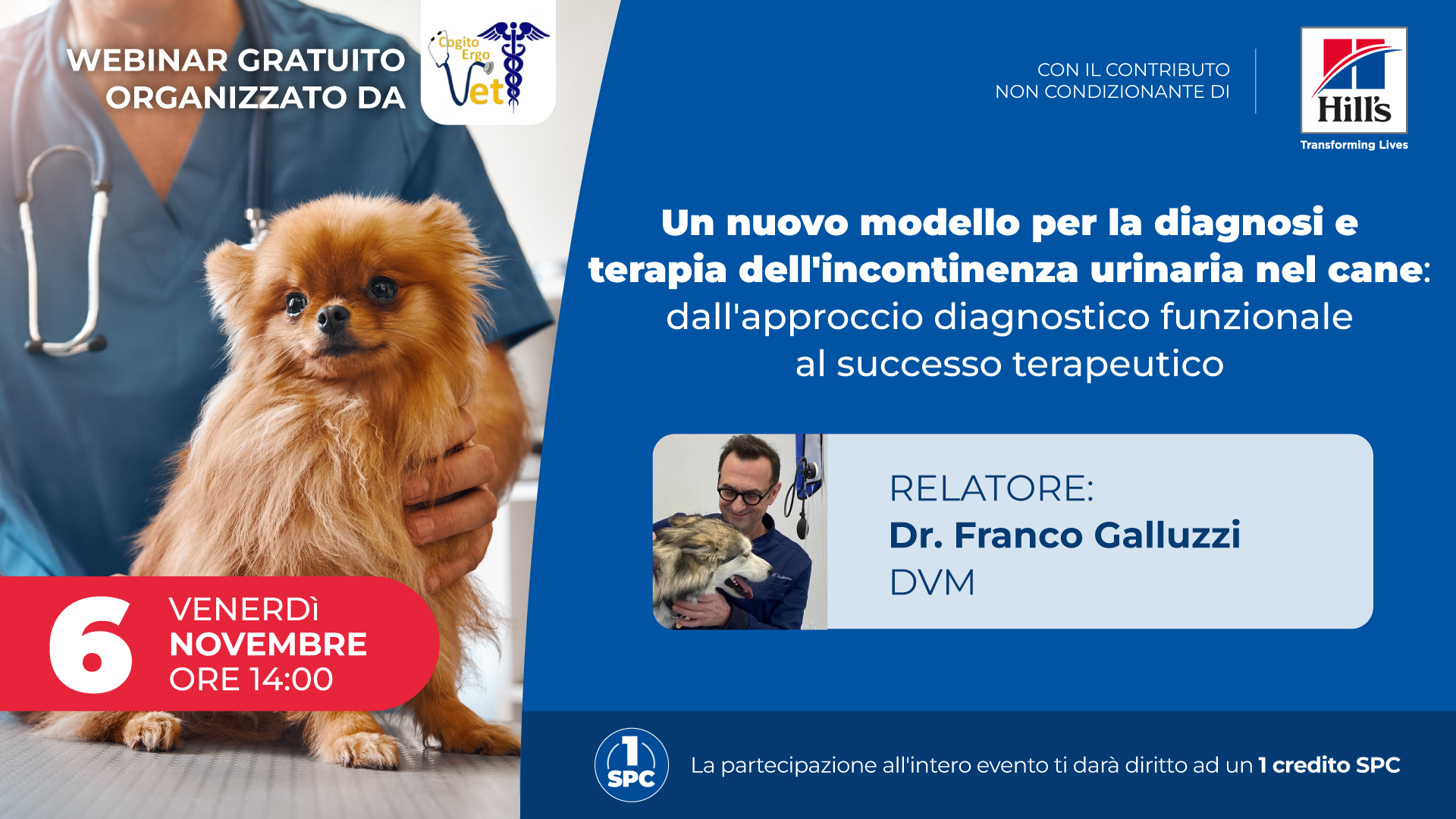 WEBINAR GRATUITO
ORGANIZZATO DA

Cogito
Ergo
Vet

CON IL CONTRIBUTO
NON CONDIZIONANTE DI

Hill's
Transforming Lives

Un nuovo modello per la diagnosi e terapia dell'incontinenza urinaria nel cane: dall'approccio diagnostico funzionale al successo terapeutico

RELATORE:
Dr. Franco Galluzzi
DVM

6
VENERDÌ
NOVEMBRE
ORE 14:00

1
SPC

La partecipazione all'intero evento ti darà diritto ad un 1 credito SPC